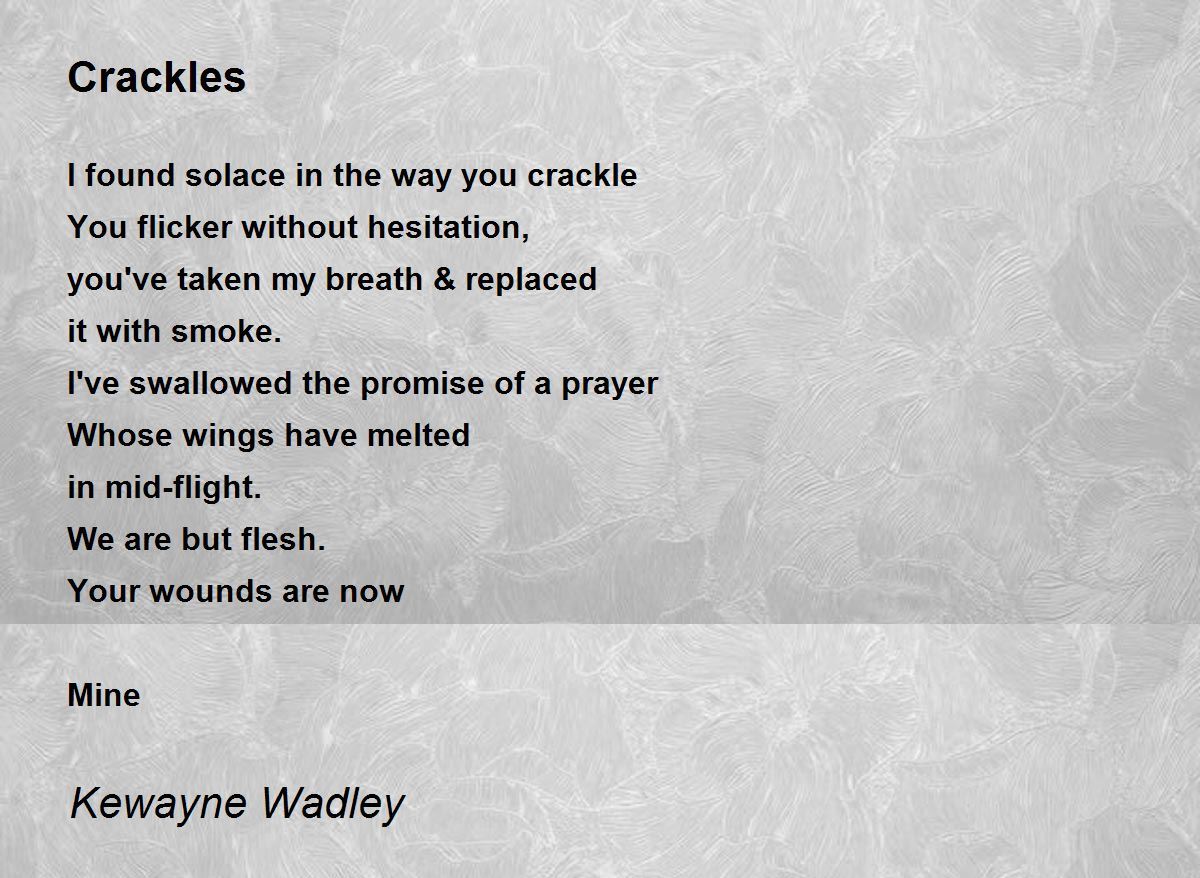 Crackles

I found solace in the way you crackle
You flicker without hesitation,
you've taken my breath & replaced
it with smoke.
I've swallowed the promise of a prayer
Whose wings have melted
in mid-flight.
We are but flesh.
Your wounds are now

Mine

Kewayne Wadley